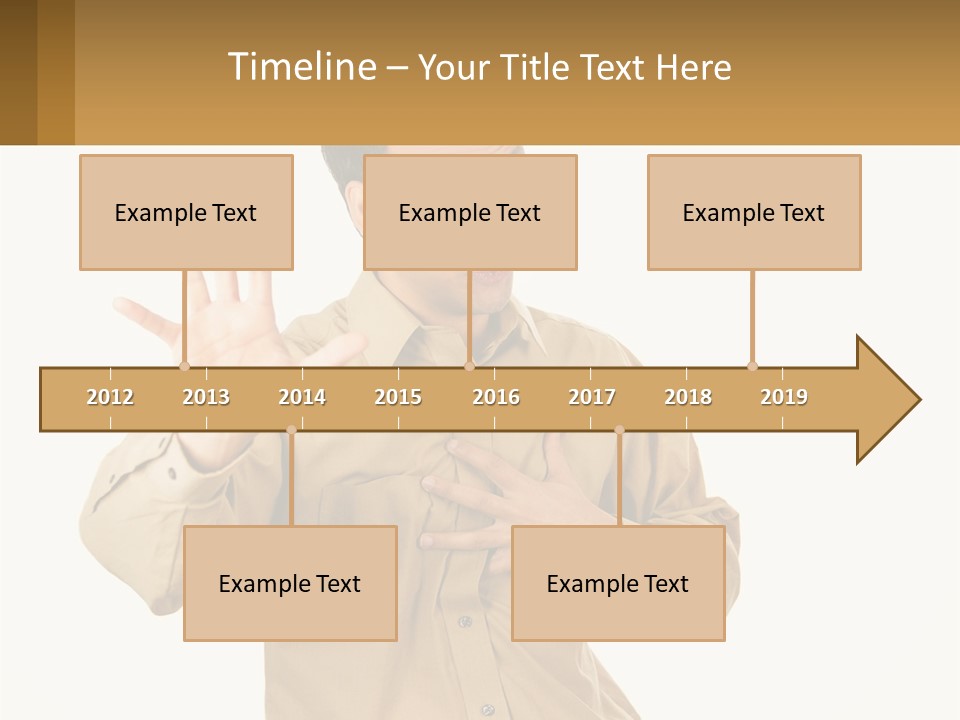 Timeline – Your Title Text Here

Example Text

Example Text

Example Text

2012 2013 2014 2015 2016 2017 2018 2019

Example Text

Example Text